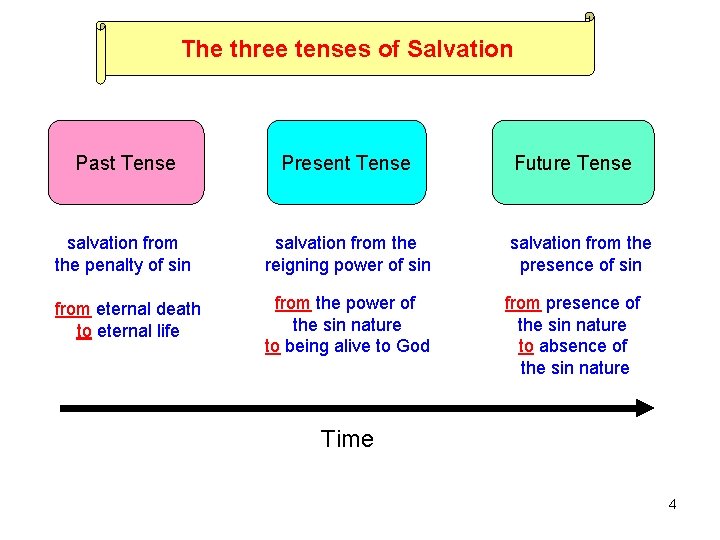 The three tenses of Salvation

Past Tense

salvation from the penalty of sin

from eternal death to eternal life

Present Tense

salvation from the reigning power of sin

from the power of the sin nature to being alive to God

Future Tense

salvation from the presence of sin

from presence of the sin nature to absence of the sin nature

Time

4